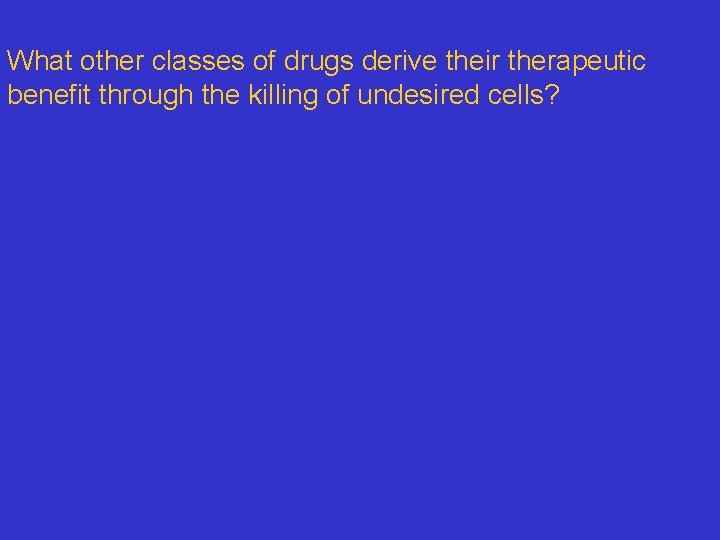 What other classes of drugs derive their therapeutic benefit through the killing of undesired cells?